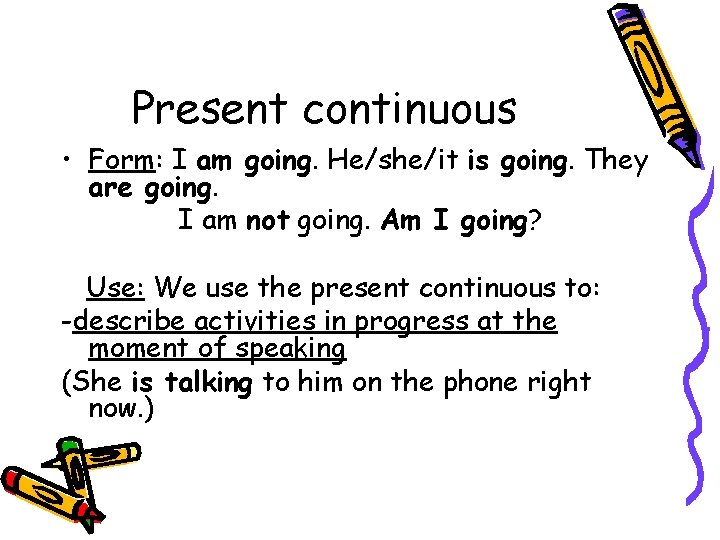 Present continuous

• Form: I am going. He/she/it is going. They are going.
I am not going. Am I going?

Use: We use the present continuous to:
-describe activities in progress at the moment of speaking
(She is talking to him on the phone right now.)